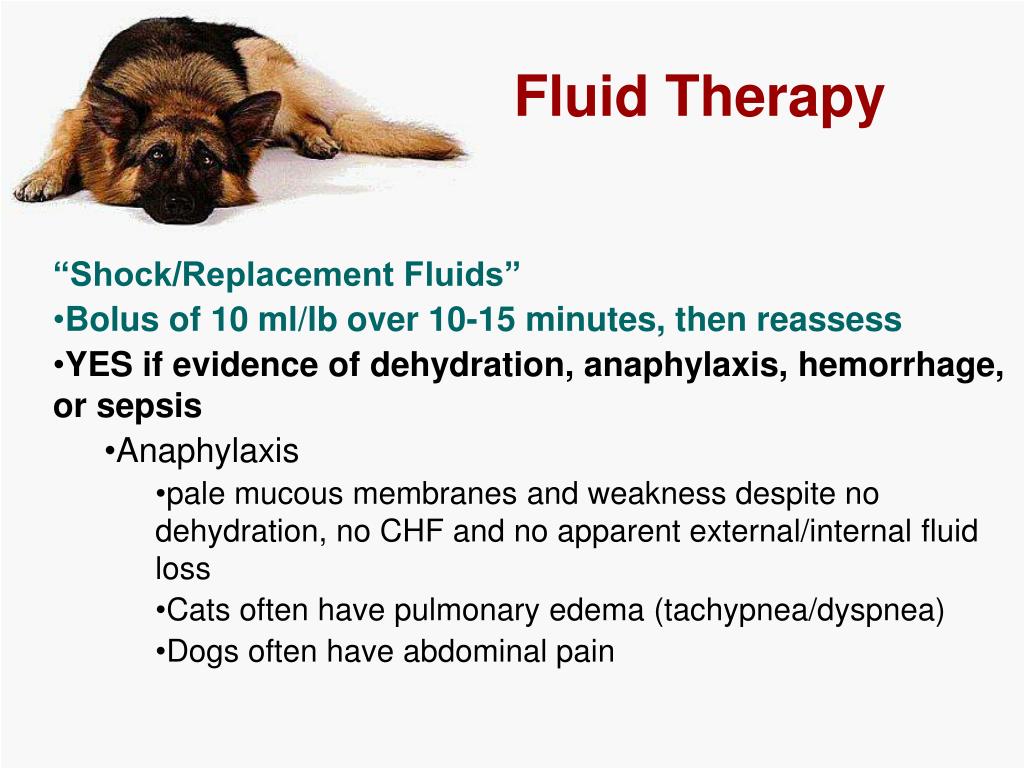 Fluid Therapy

“Shock/Replacement Fluids”
•Bolus of 10 ml/lb over 10-15 minutes, then reassess
•YES if evidence of dehydration, anaphylaxis, hemorrhage, or sepsis

•Anaphylaxis

•pale mucous membranes and weakness despite no dehydration, no CHF and no apparent external/internal fluid loss
•Cats often have pulmonary edema (tachypnea/dyspnea)
•Dogs often have abdominal pain